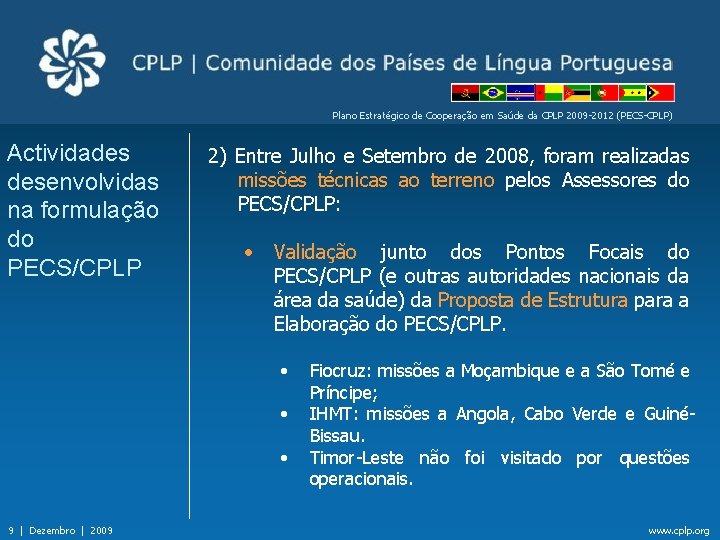 CPLP | Comunidade dos Países de Língua Portuguesa

Plano Estratégico de Cooperação em Saúde da CPLP 2009-2012 (PECS-CPLP)

Actividades desenvolvidas na formulação do PECS/CPLP

2) Entre Julho e Setembro de 2008, foram realizadas missões técnicas ao terreno pelos Assessores do PECS/CPLP:

• Validação junto dos Pontos Focais do PECS/CPLP (e outras autoridades nacionais da área da saúde) da Proposta de Estrutura para a Elaboração do PECS/CPLP.

• Fiocruz: missões a Moçambique e a São Tomé e Príncipe;
• IHMT: missões a Angola, Cabo Verde e Guiné-Bissau.
• Timor-Leste não foi visitado por questões operacionais.

9 | Dezembro | 2009

www.cplp.org